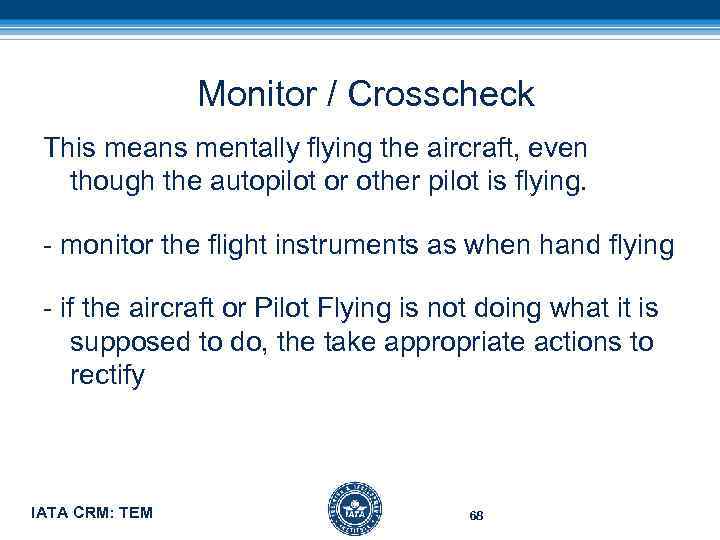 Monitor / Crosscheck

This means mentally flying the aircraft, even though the autopilot or other pilot is flying.

- monitor the flight instruments as when hand flying

- if the aircraft or Pilot Flying is not doing what it is supposed to do, the take appropriate actions to rectify

IATA CRM: TEM

IATA

68